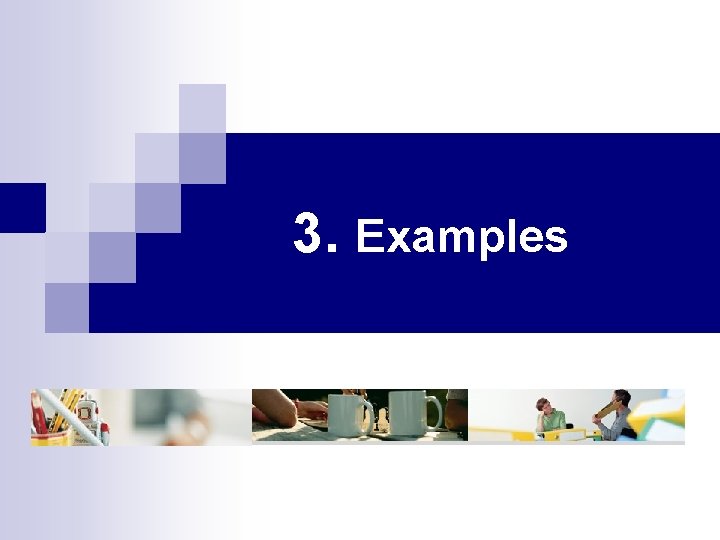 3. Examples